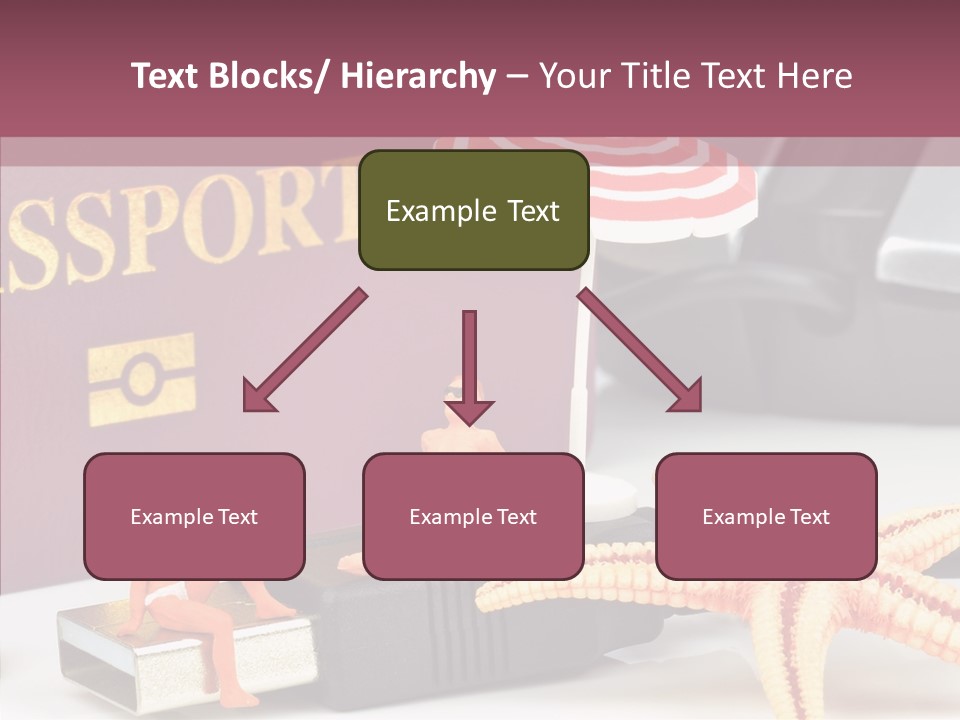 Text Blocks/ Hierarchy – Your Title Text Here

SSPORT

Example Text

Example Text

Example Text

Example Text